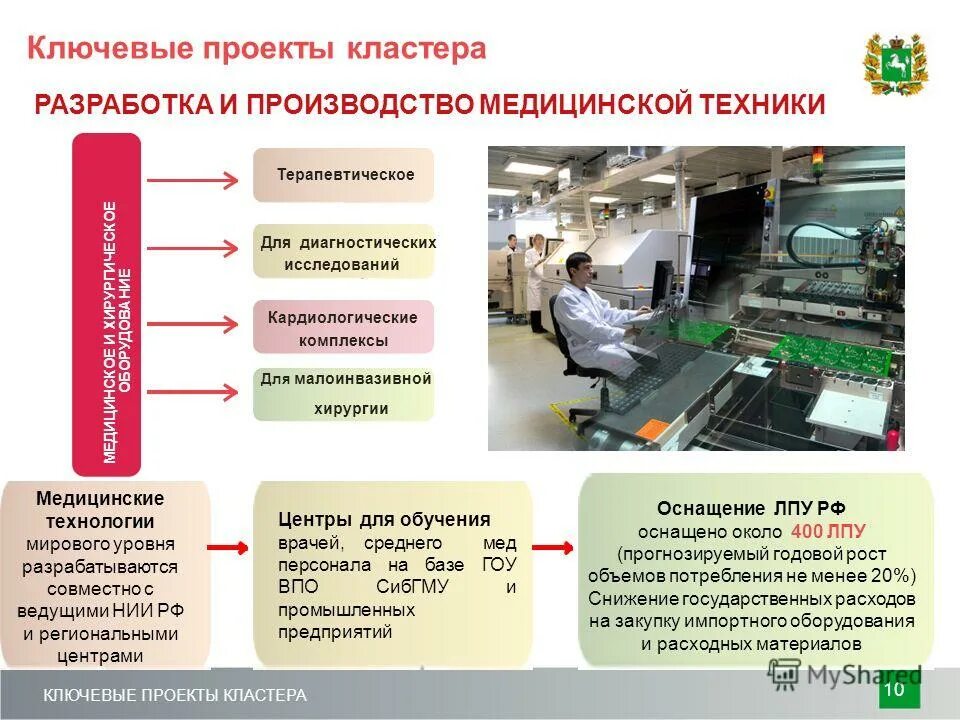 Ключевые проекты кластера

РАЗРАБОТКА И ПРОИЗВОДСТВО МЕДИЦИНСКОЙ ТЕХНИКИ

МЕДИЦИНСКОЕ И ХИРУРГИЧЕСКОЕ ОБОРУДОВАНИЕ

Терапевтическое

Для диагностических исследований

Кардиологические комплексы

Для малоинвазивной хирургии

Медицинские технологии мирового уровня разрабатываются совместно с ведущими НИИ РФ и региональными центрами

Центры для обучения врачей, среднего мед персонала на базе ГОУ ВПО СибГМУ и промышленных предприятий

Оснащение ЛПУ РФ оснащено около 400 ЛПУ (прогнозируемый годовой рост объемов потребления не менее 20%) Снижение государственных расходов на закупку импортного оборудования и расходных материалов

MyShared

КЛЮЧЕВЫЕ ПРОЕКТЫ КЛАСТЕРА

10